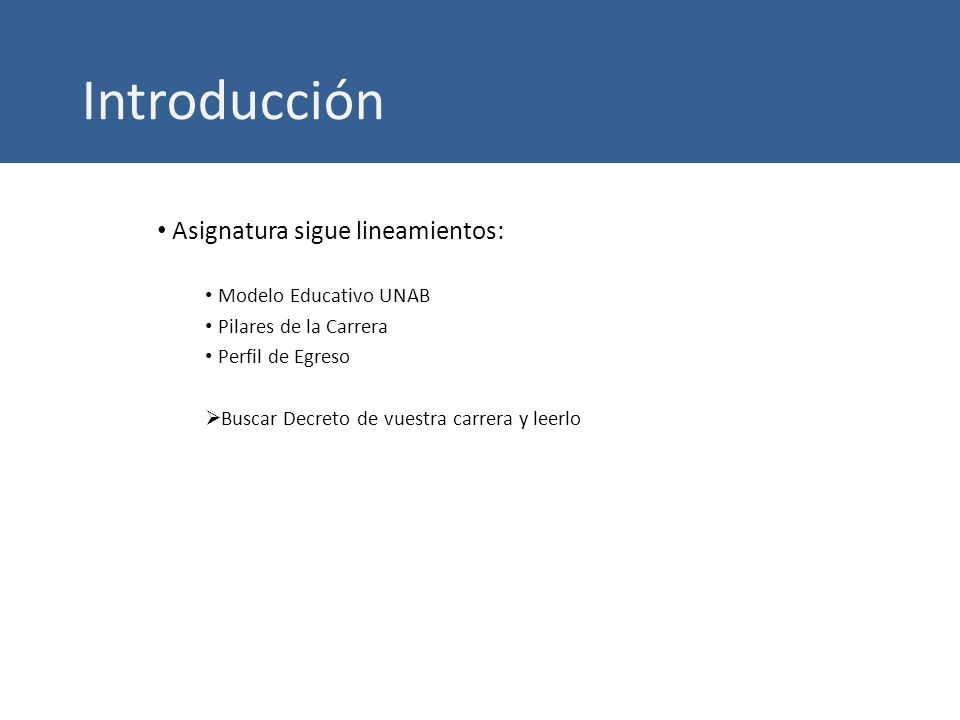 Introducción

• Asignatura sigue lineamientos:

• Modelo Educativo UNAB
• Pilares de la Carrera
• Perfil de Egreso

➢Buscar Decreto de vuestra carrera y leerlo